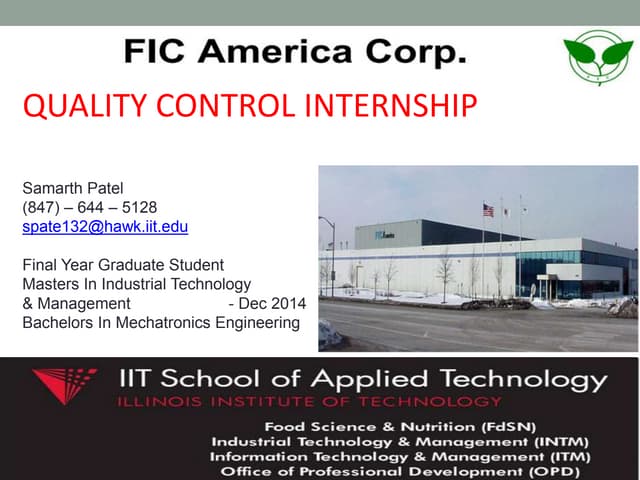 FIC America Corp.

QUALITY CONTROL INTERNSHIP

Samarth Patel
(847) – 644 – 5128
spate132@hawk.iit.edu

Final Year Graduate Student
Masters In Industrial Technology & Management - Dec 2014
Bachelors In Mechatronics Engineering

FIC America

IIT School of Applied Technology
ILLINOIS INSTITUTE OF TECHNOLOGY

Food Science & Nutrition (FdSN)
Industrial Technology & Management (INTM)
Information Technology & Management (ITM)
Office of Professional Development (OPD)